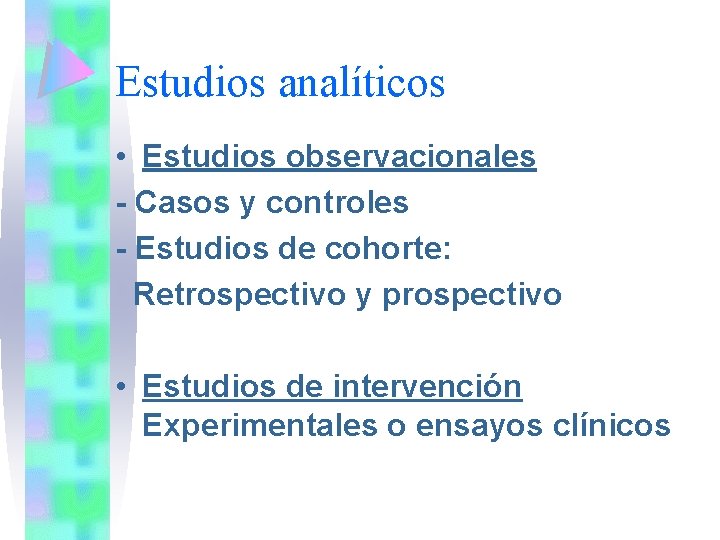 Estudios analíticos

• Estudios observacionales
- Casos y controles
- Estudios de cohorte:
Retrospectivo y prospectivo

• Estudios de intervención
Experimentales o ensayos clínicos